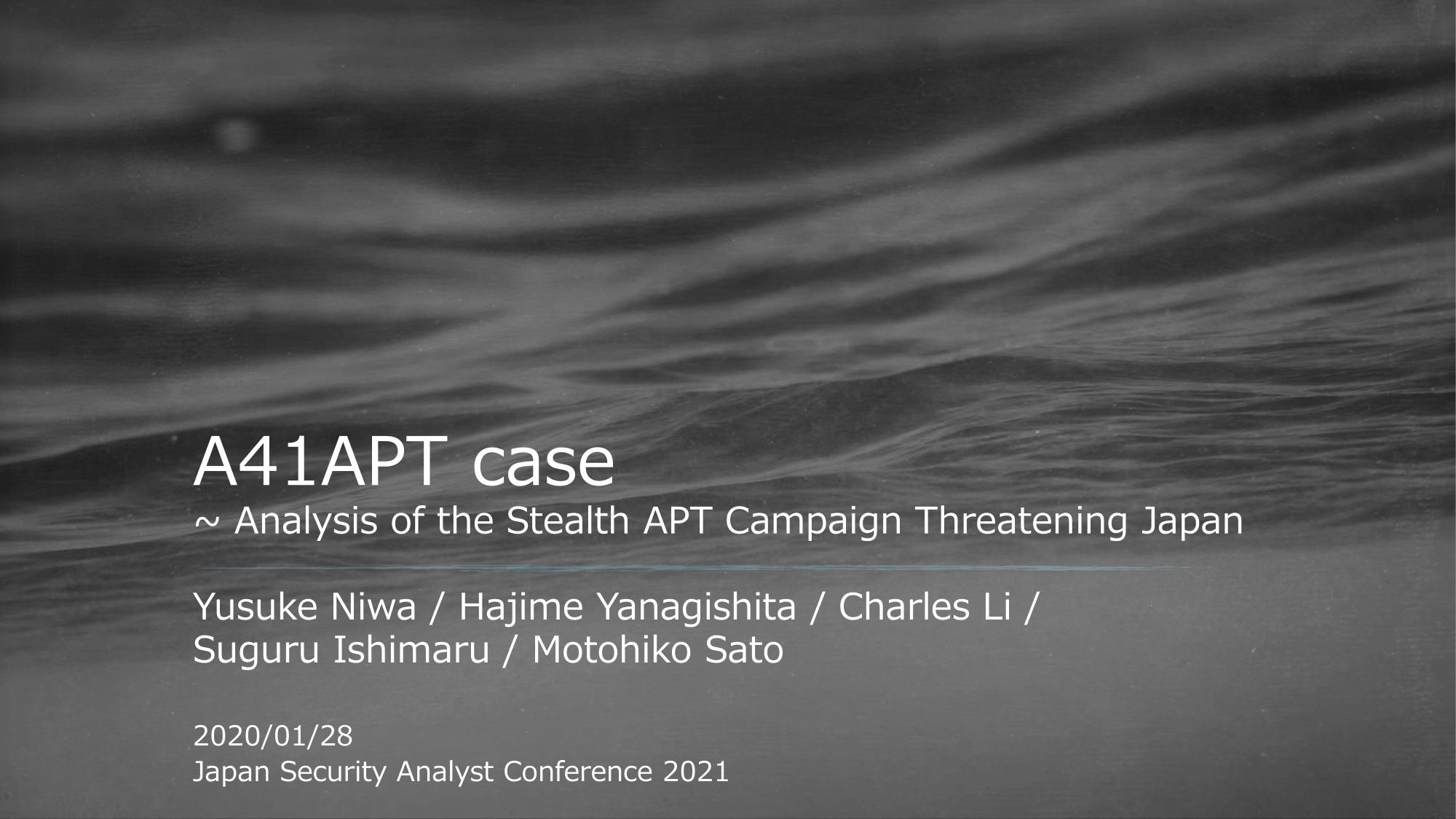 A41APT case
~ Analysis of the Stealth APT Campaign Threatening Japan

Yusuke Niwa / Hajime Yanagishita / Charles Li / Suguru Ishimaru / Motohiko Sato

2020/01/28
Japan Security Analyst Conference 2021